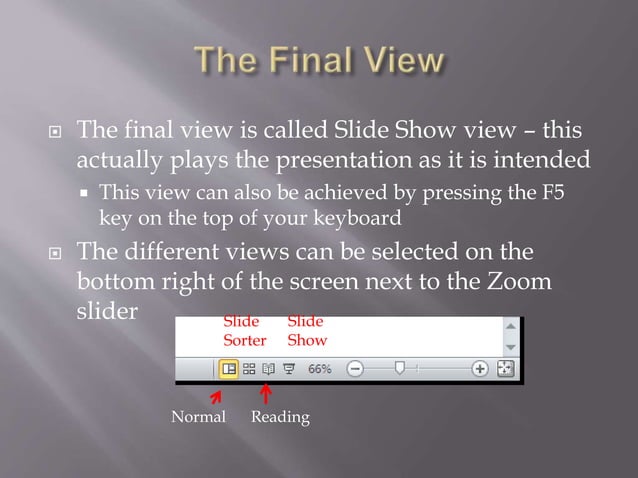 The Final View

The final view is called Slide Show view – this actually plays the presentation as it is intended

This view can also be achieved by pressing the F5 key on the top of your keyboard

The different views can be selected on the bottom right of the screen next to the Zoom slider

Slide Sorter

Slide Show

66%

Normal

Reading